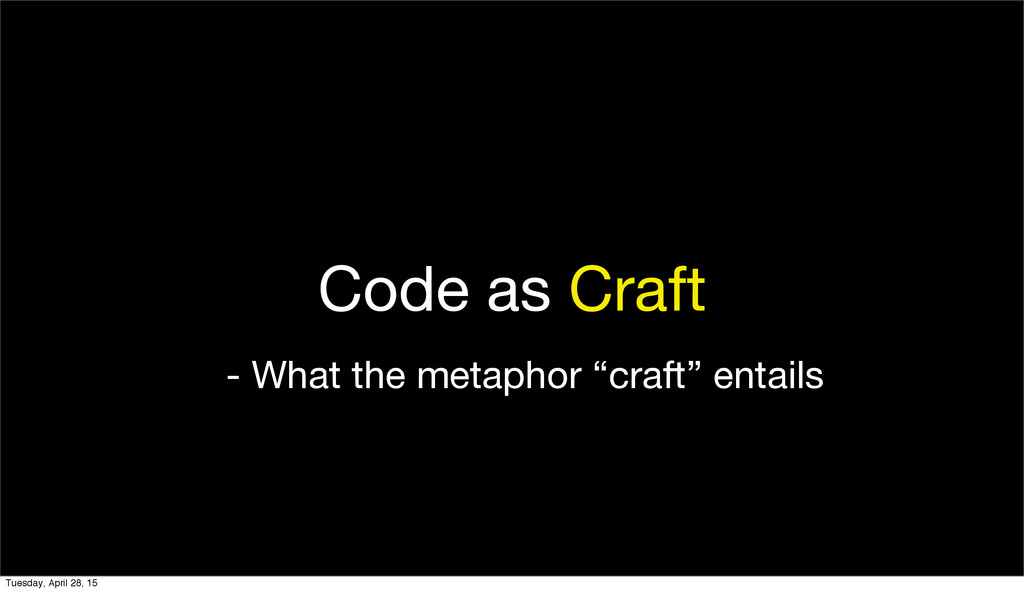 Code as Craft

- What the metaphor “craft” entails

Tuesday, April 28, 15